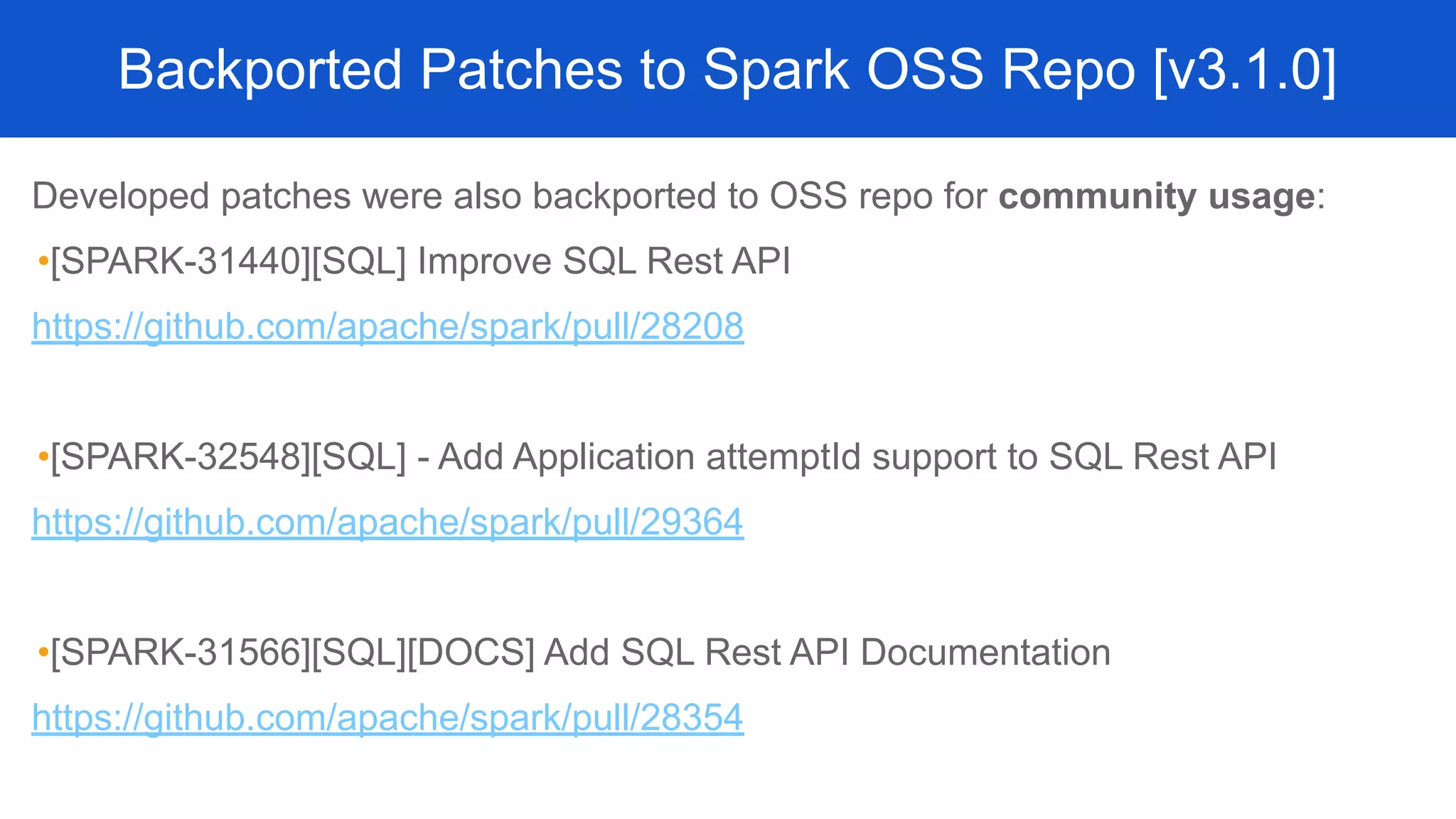 Backported Patches to Spark OSS Repo [v3.1.0]

Developed patches were also backported to OSS repo for community usage:

•[SPARK-31440][SQL] Improve SQL Rest API

https://github.com/apache/spark/pull/28208

•[SPARK-32548][SQL] - Add Application attemptId support to SQL Rest API

https://github.com/apache/spark/pull/29364

•[SPARK-31566][SQL][DOCS] Add SQL Rest API Documentation

https://github.com/apache/spark/pull/28354